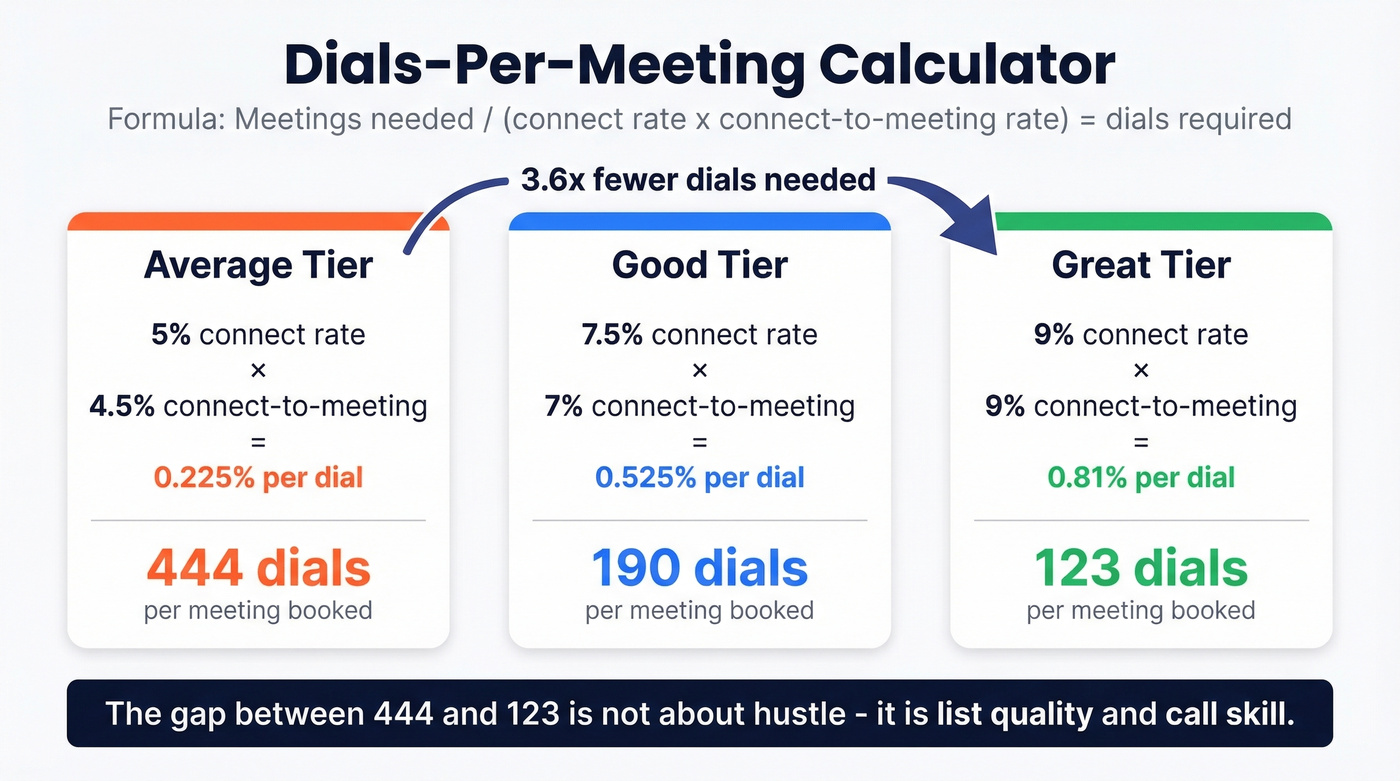 Dials-Per-Meeting Calculator

Formula: Meetings needed / (connect rate x connect-to-meeting rate) = dials required

3.6x fewer dials needed

Average Tier

5% connect rate
×
4.5% connect-to-meeting
=
0.225% per dial

444 dials
per meeting booked

Good Tier

7.5% connect rate
×
7% connect-to-meeting
=
0.525% per dial

190 dials
per meeting booked

Great Tier

9% connect rate
×
9% connect-to-meeting
=
0.81% per dial

123 dials
per meeting booked

The gap between 444 and 123 is not about hustle - it is list quality and call skill.